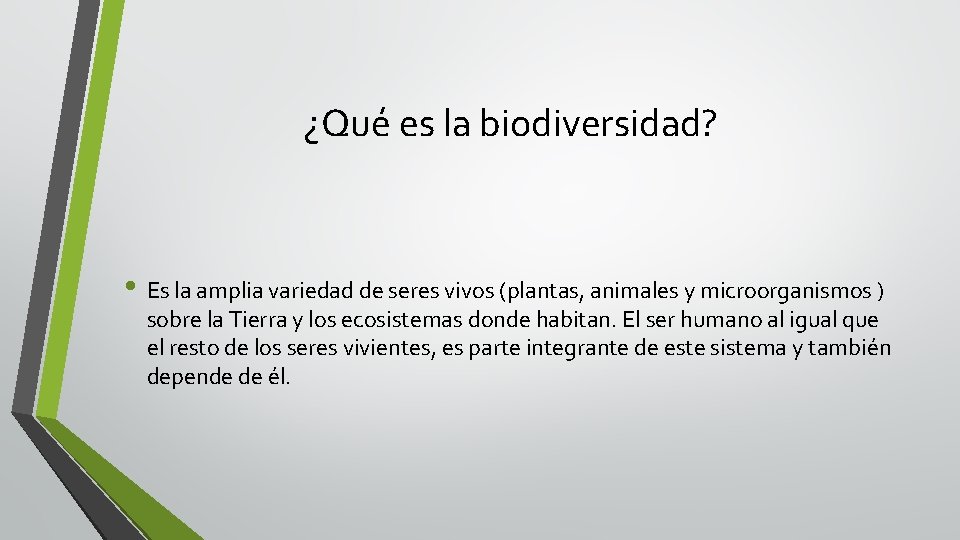 ¿Qué es la biodiversidad?

• Es la amplia variedad de seres vivos (plantas, animales y microorganismos ) sobre la Tierra y los ecosistemas donde habitan. El ser humano al igual que el resto de los seres vivientes, es parte integrante de este sistema y también depende de él.